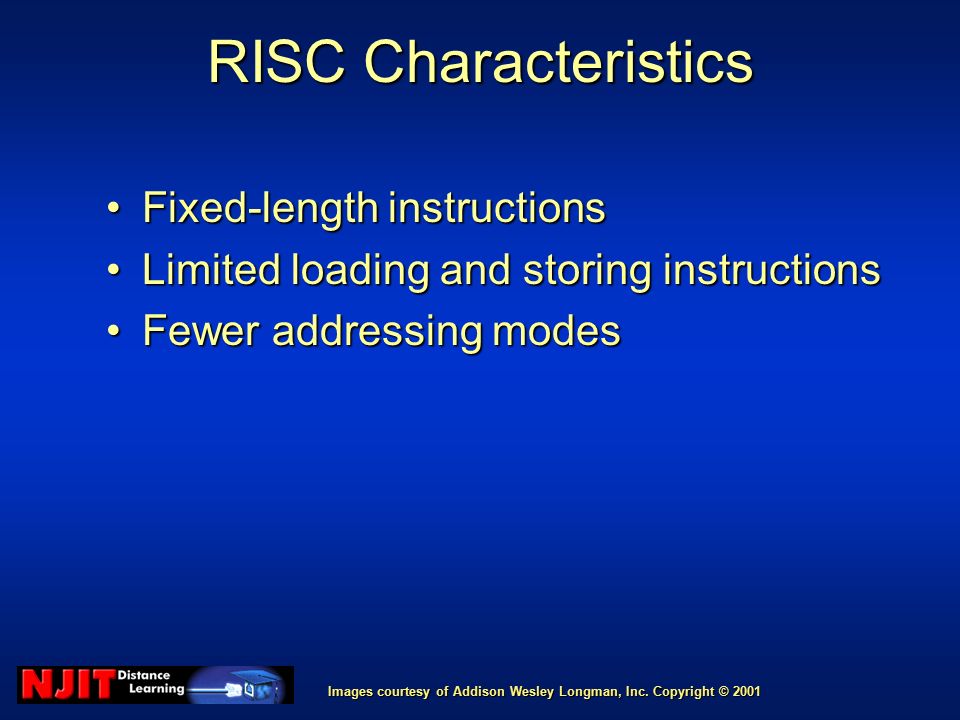 RISC Characteristics

• Fixed-length instructions
• Limited loading and storing instructions
• Fewer addressing modes

NJIT Distance Learning

Images courtesy of Addison Wesley Longman, Inc. Copyright © 2001